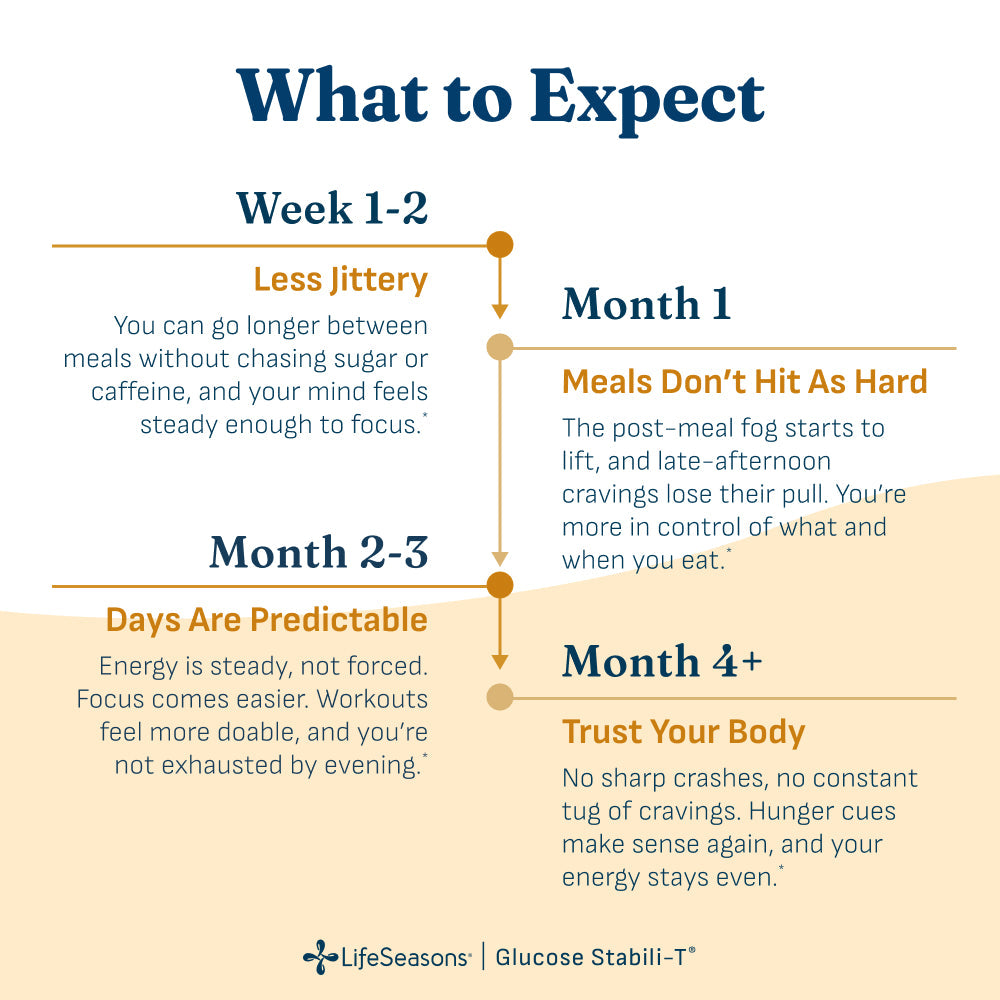 What to Expect

Week 1-2

Less Jittery

You can go longer between meals without chasing sugar or caffeine, and your mind feels steady enough to focus.*

Month 1

Meals Don't Hit As Hard

The post-meal fog starts to lift, and late-afternoon cravings lose their pull. You're more in control of what and when you eat.*

Month 2-3

Days Are Predictable

Energy is steady, not forced. Focus comes easier. Workouts feel more doable, and you're not exhausted by evening.*

Month 4+

Trust Your Body

No sharp crashes, no constant tug of cravings. Hunger cues make sense again, and your energy stays even.*

LifeSeasons® | Glucose Stabili-T®